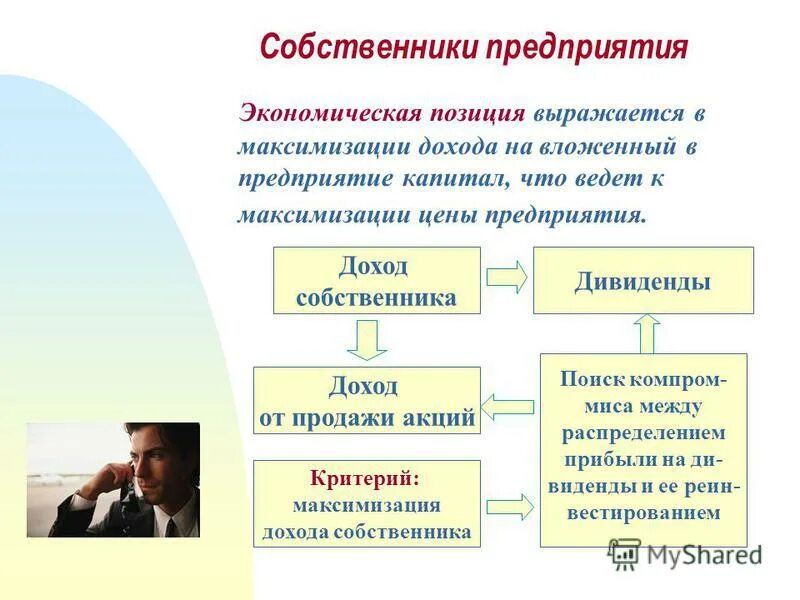 Собственники предприятия

Экономическая позиция выражается в максимизации дохода на вложенный в предприятие капитал, что ведет к максимизации цены предприятия.

Доход собственника

Дивиденды

Доход от продажи акций

Поиск компромисса между распределением прибыли на дивиденды и ее реинвестированием

Критерий: максимизация дохода собственника

MyShared